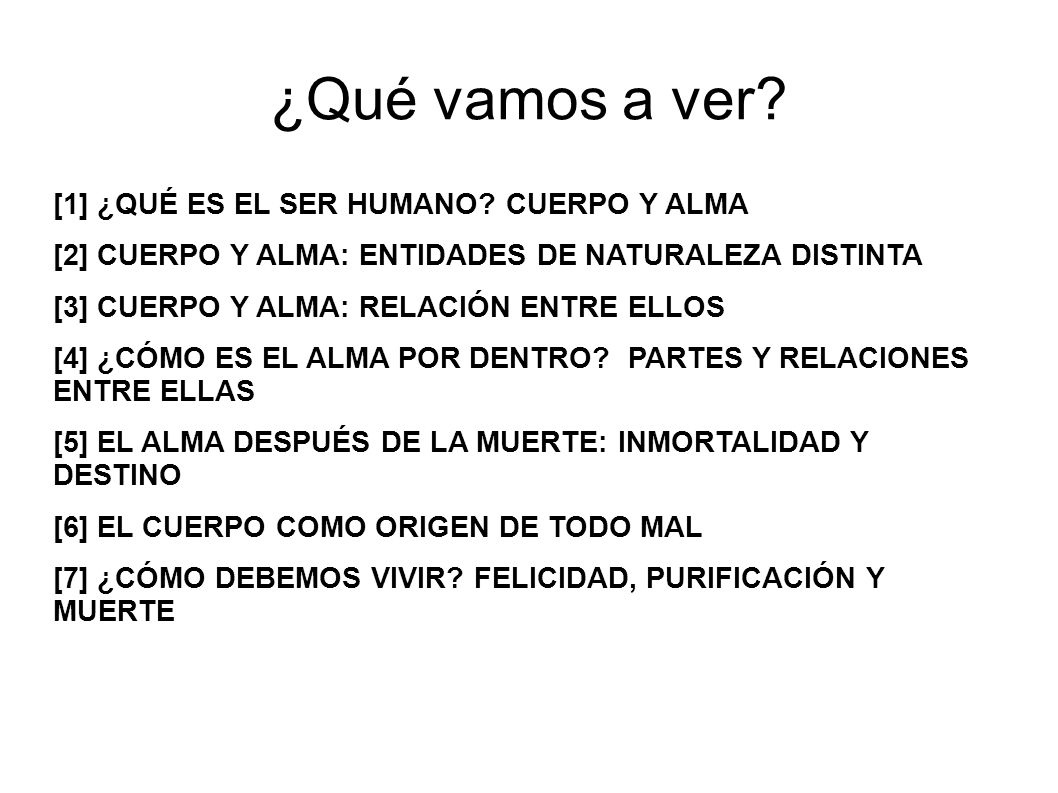 ¿Qué vamos a ver?

[1] ¿QUÉ ES EL SER HUMANO? CUERPO Y ALMA

[2] CUERPO Y ALMA: ENTIDADES DE NATURALEZA DISTINTA

[3] CUERPO Y ALMA: RELACIÓN ENTRE ELLOS

[4] ¿CÓMO ES EL ALMA POR DENTRO? PARTES Y RELACIONES ENTRE ELLAS

[5] EL ALMA DESPUÉS DE LA MUERTE: INMORTALIDAD Y DESTINO

[6] EL CUERPO COMO ORIGEN DE TODO MAL

[7] ¿CÓMO DEBEMOS VIVIR? FELICIDAD, PURIFICACIÓN Y MUERTE